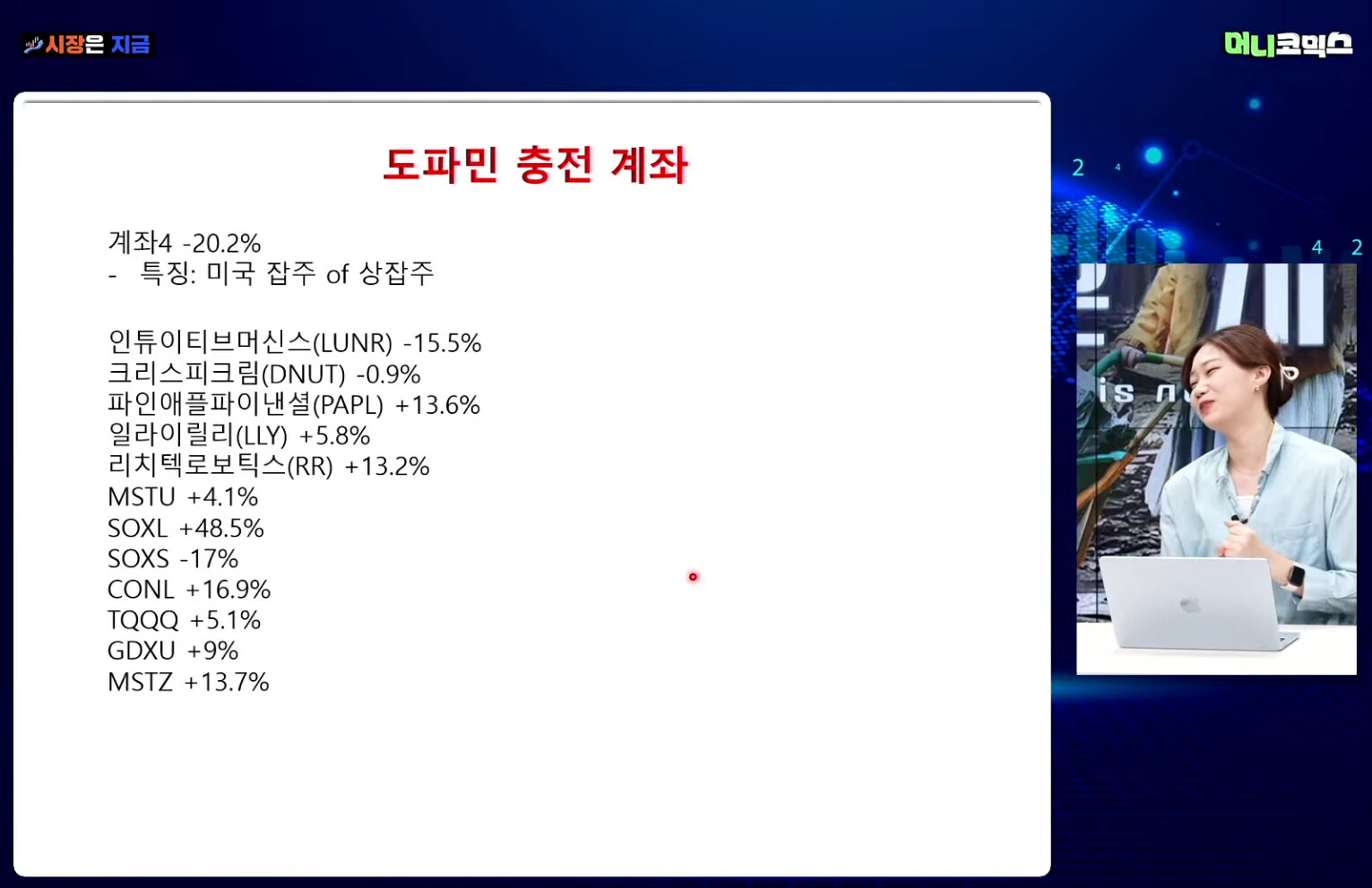 시장은 지금

머니코믹스

도파민 충전 계좌

계좌4 -20.2%
- 특징: 미국 잡주 of 상잡주

인튜이티브머신스(LUNR) -15.5%
크리스피크림(DNUT) -0.9%
파인애플파이낸셜(PAPL) +13.6%
일라이릴리(LLY) +5.8%
리치텍로보틱스(RR) +13.2%
MSTU +4.1%
SOXL +48.5%
SOXS -17%
CONL +16.9%
TQQQ +5.1%
GDXU +9%
MSTZ +13.7%

2 4 4 2

is n